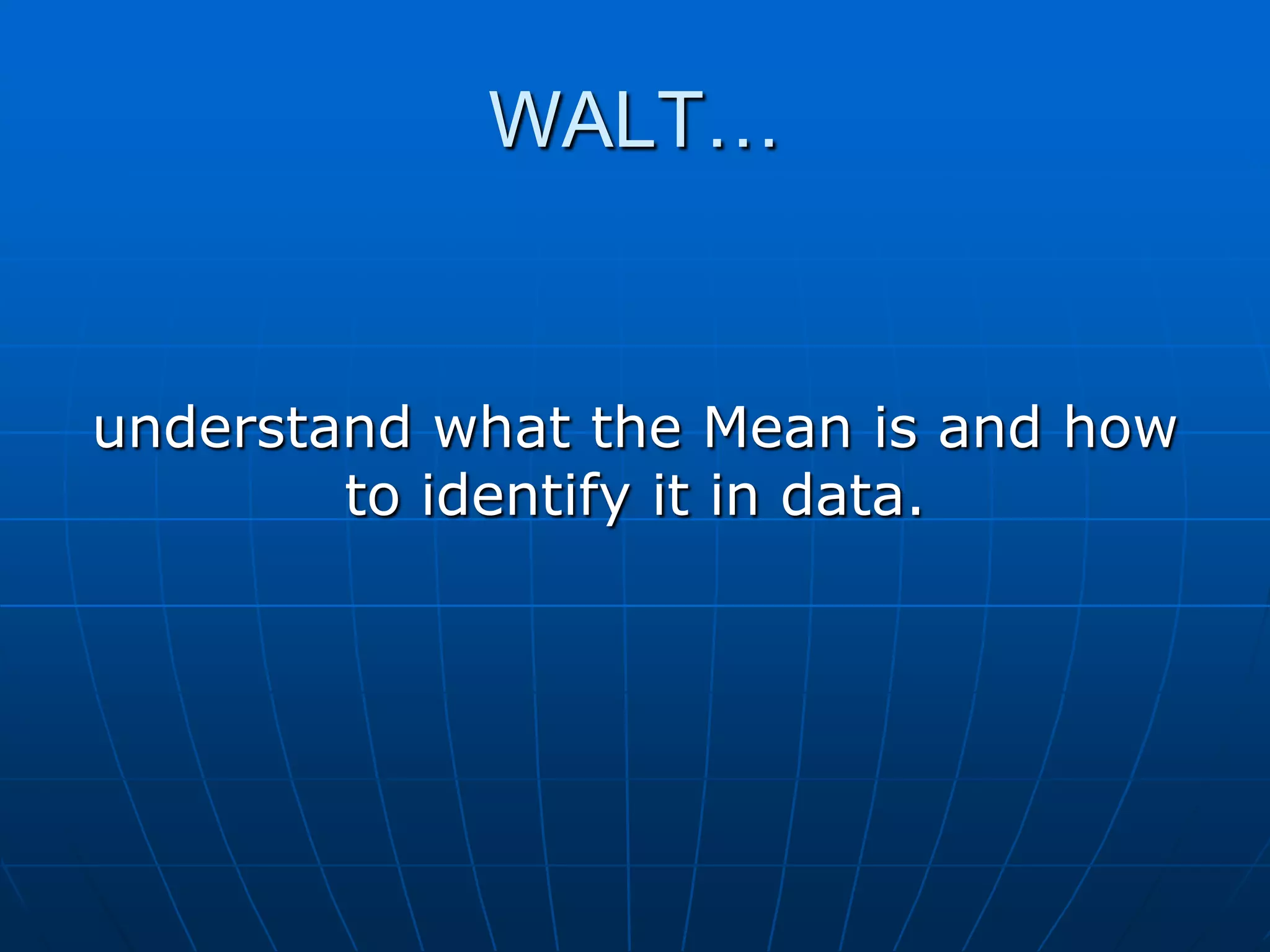 WALT…

understand what the Mean is and how to identify it in data.